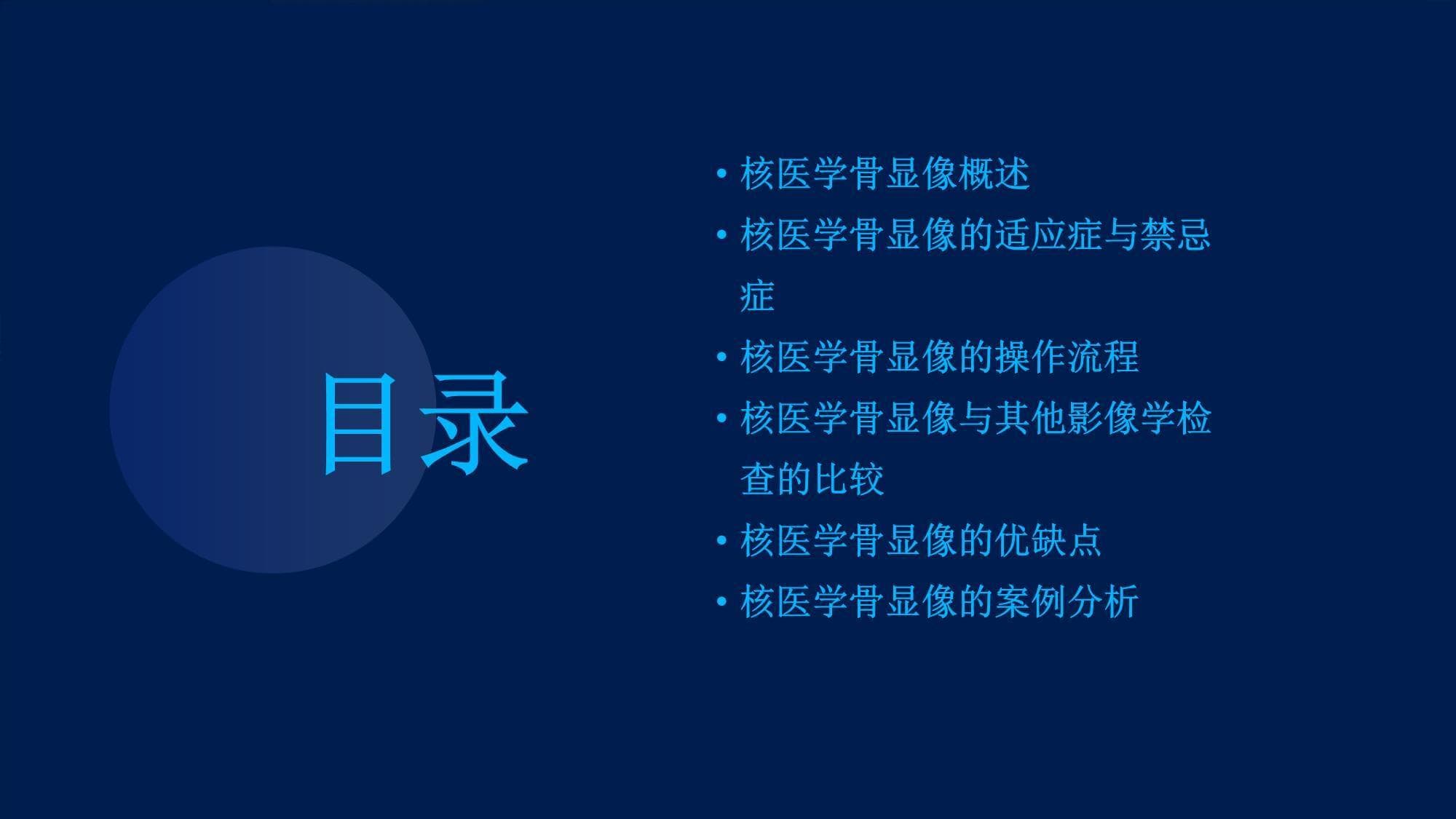 目录

• 核医学骨显像概述
• 核医学骨显像的适应症与禁忌症
• 核医学骨显像的操作流程
• 核医学骨显像与其他影像学检查的比较
• 核医学骨显像的优缺点
• 核医学骨显像的案例分析